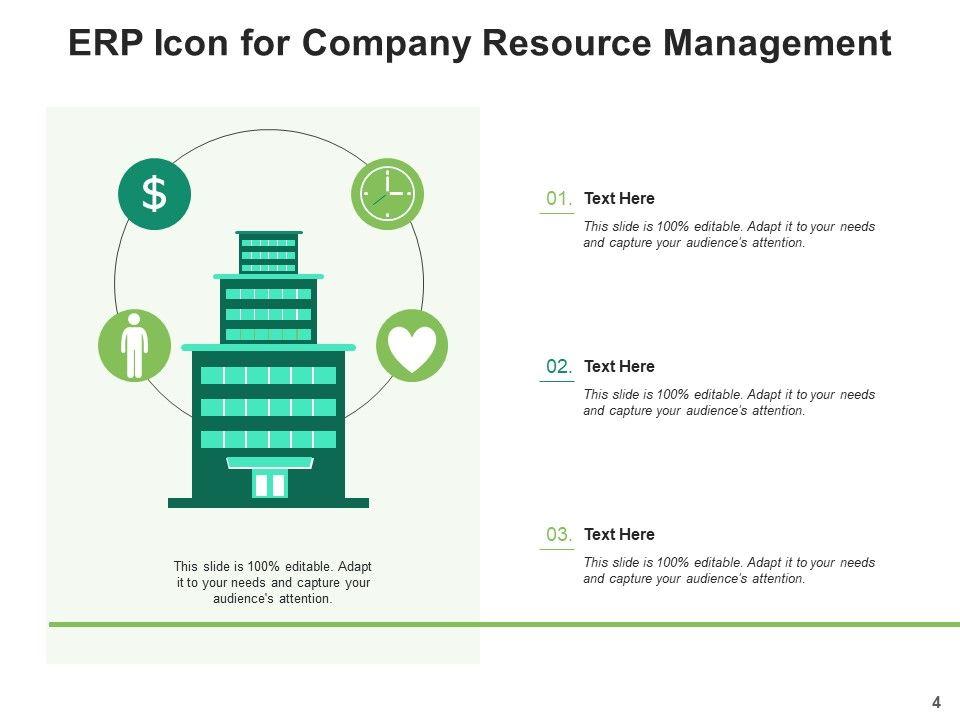 ERP Icon for Company Resource Management

$

This slide is 100% editable. Adapt it to your needs and capture your audience's attention.

01. Text Here

This slide is 100% editable. Adapt it to your needs and capture your audience's attention.

02. Text Here

This slide is 100% editable. Adapt it to your needs and capture your audience's attention.

03. Text Here

This slide is 100% editable. Adapt it to your needs and capture your audience's attention.

4